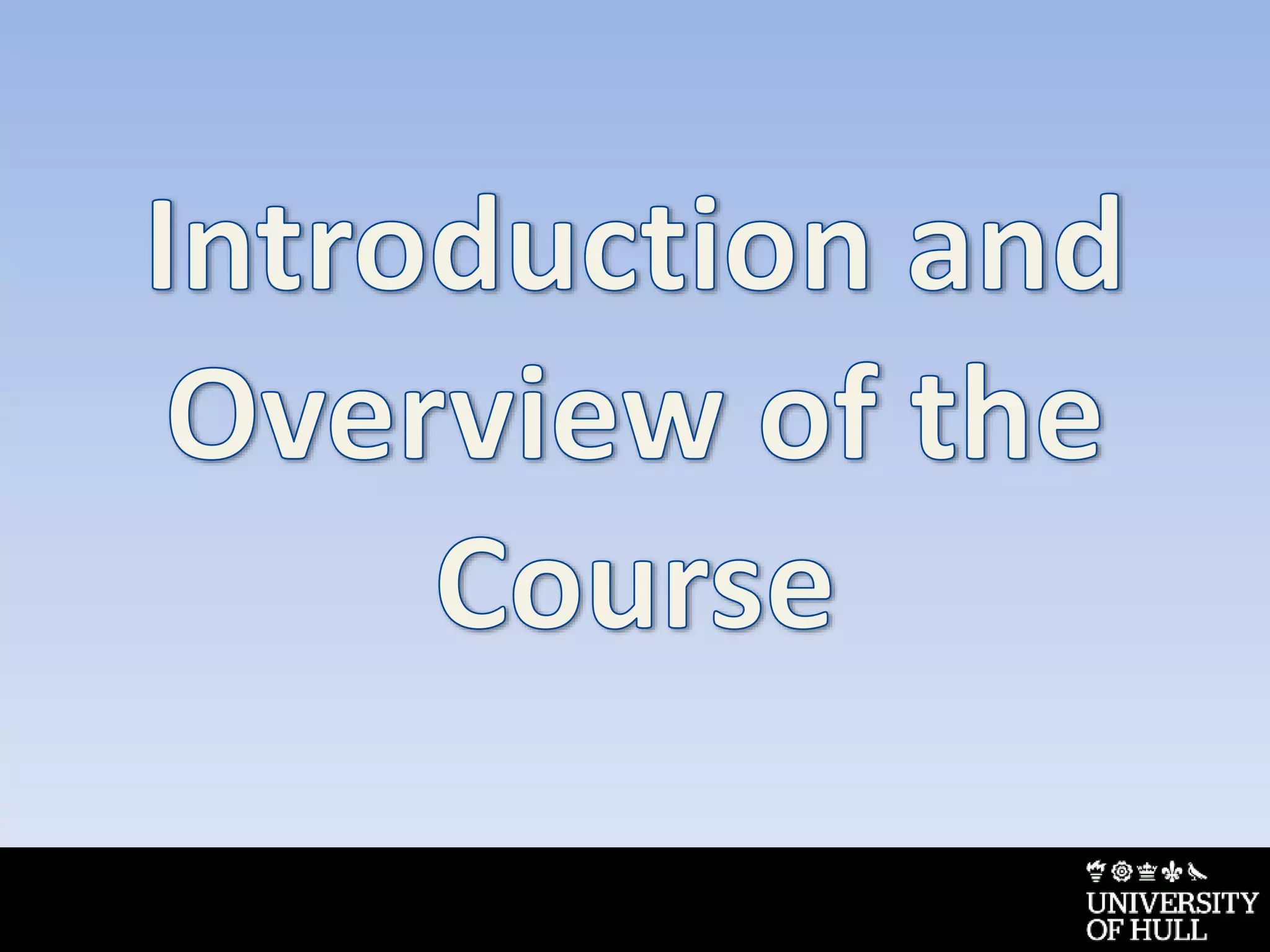 Introduction and Overview of the Course

UNIVERSITY
OF HULL